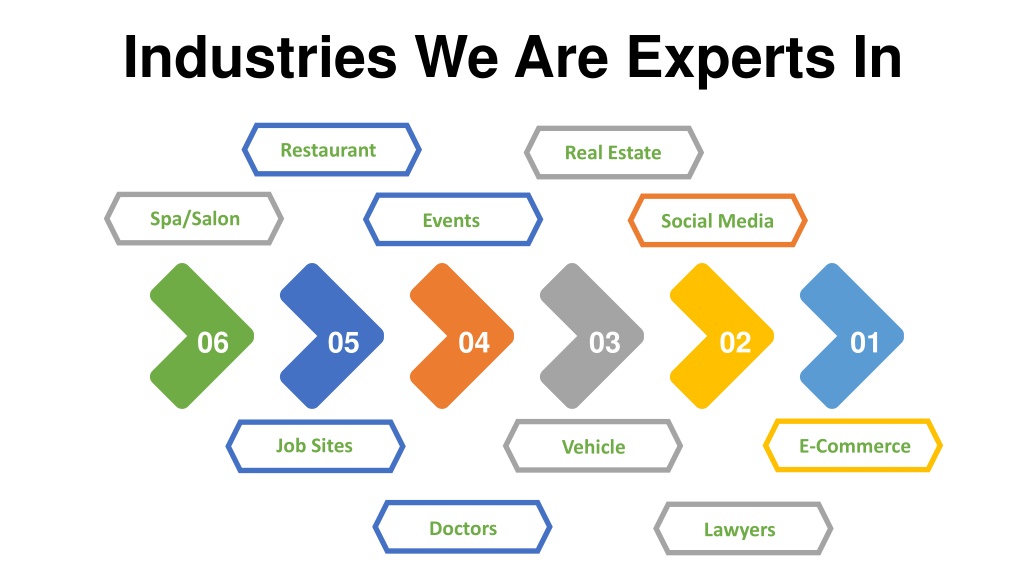 Industries We Are Experts In

Restaurant

Real Estate

Spa/Salon

Events

Social Media

06

05

04

03

02

01

Job Sites

Vehicle

E-Commerce

Doctors

Lawyers